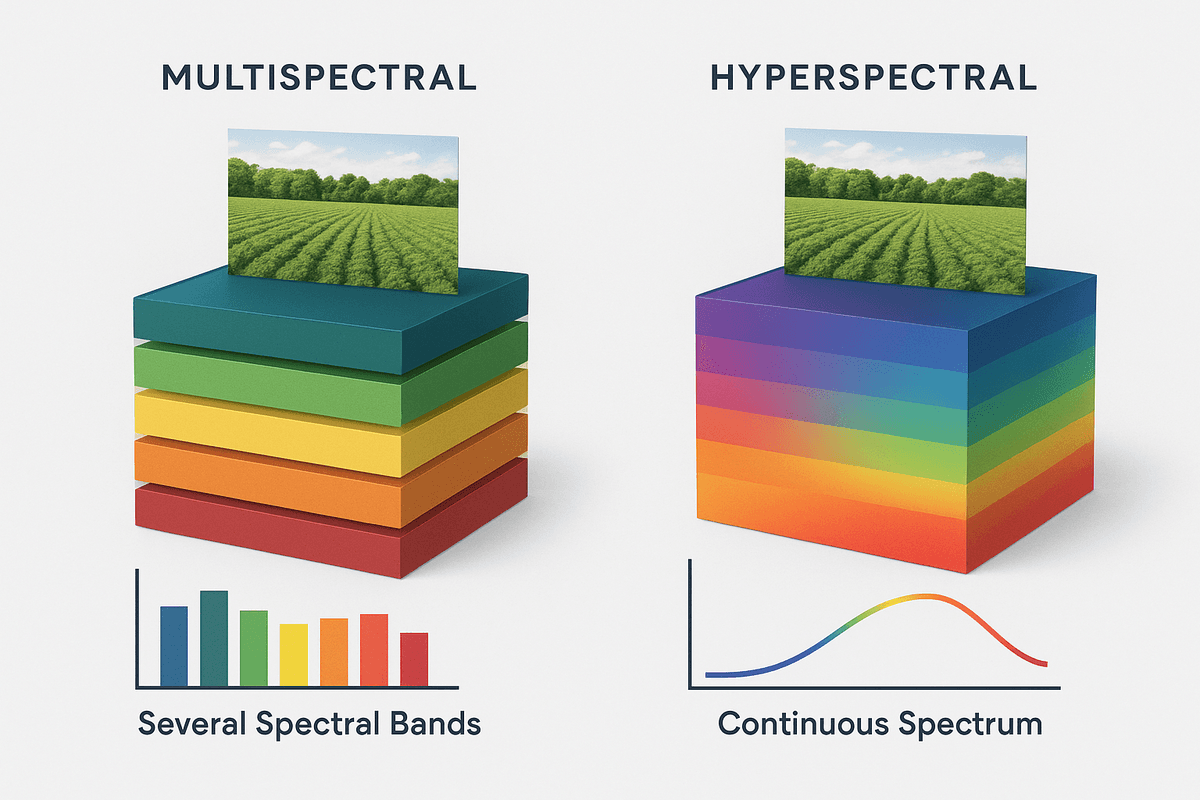 MULTISPECTRAL

Several Spectral Bands

HYPERSPECTRAL

Continuous Spectrum